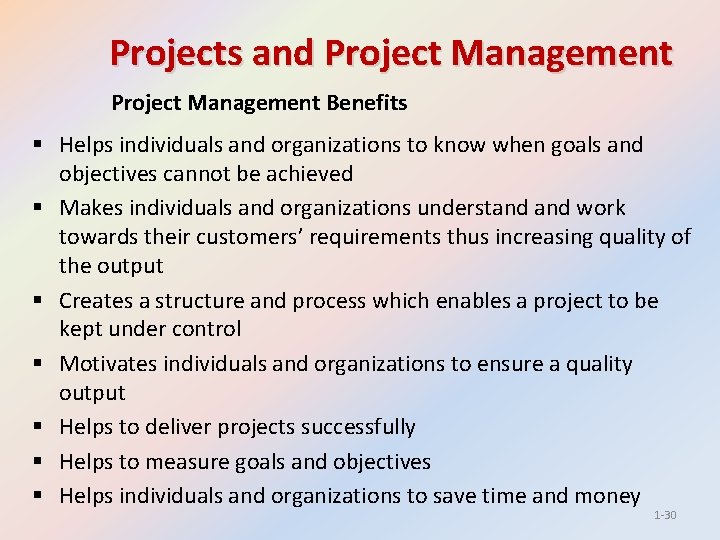 Projects and Project Management

Project Management Benefits

▪ Helps individuals and organizations to know when goals and objectives cannot be achieved
▪ Makes individuals and organizations understand and work towards their customers' requirements thus increasing quality of the output
▪ Creates a structure and process which enables a project to be kept under control
▪ Motivates individuals and organizations to ensure a quality output
▪ Helps to deliver projects successfully
▪ Helps to measure goals and objectives
▪ Helps individuals and organizations to save time and money

1-30